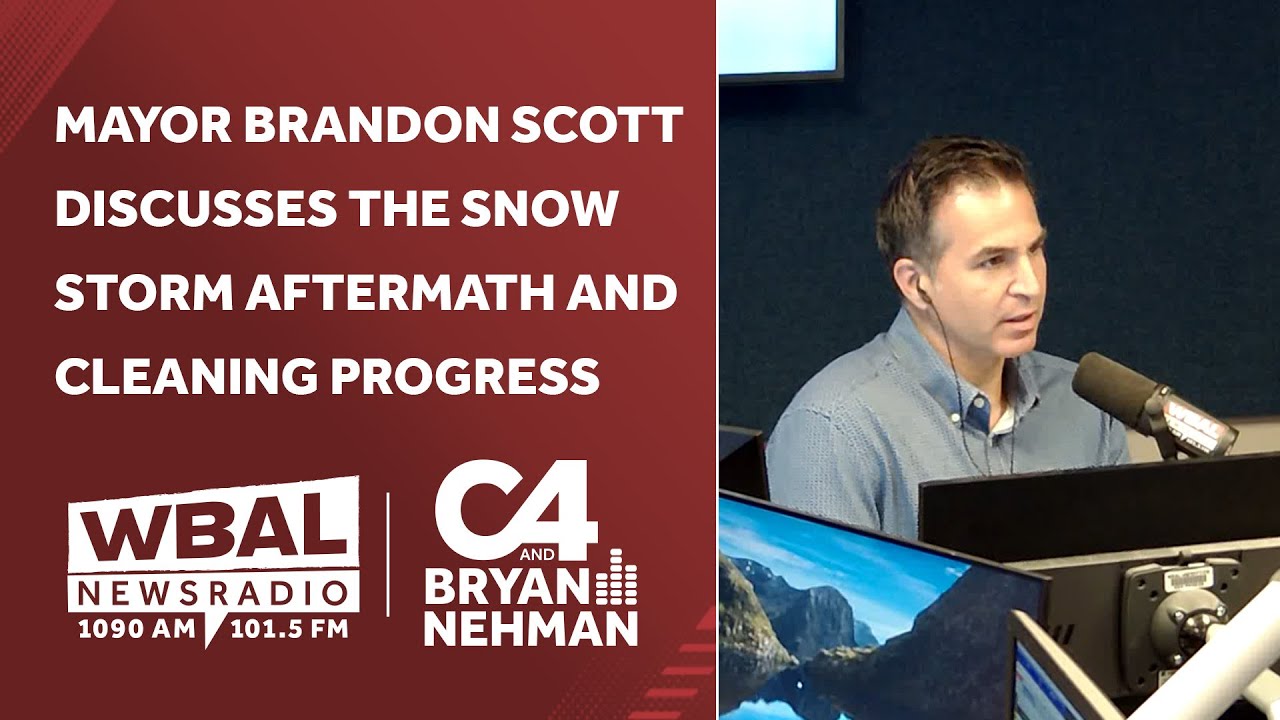 MAYOR BRANDON SCOTT DISCUSSES THE SNOW STORM AFTERMATH AND CLEANING PROGRESS

WBAL NEWSRADIO 1090 AM 101.5 FM

C4 AND BRYAN NEHMAN

WBAL